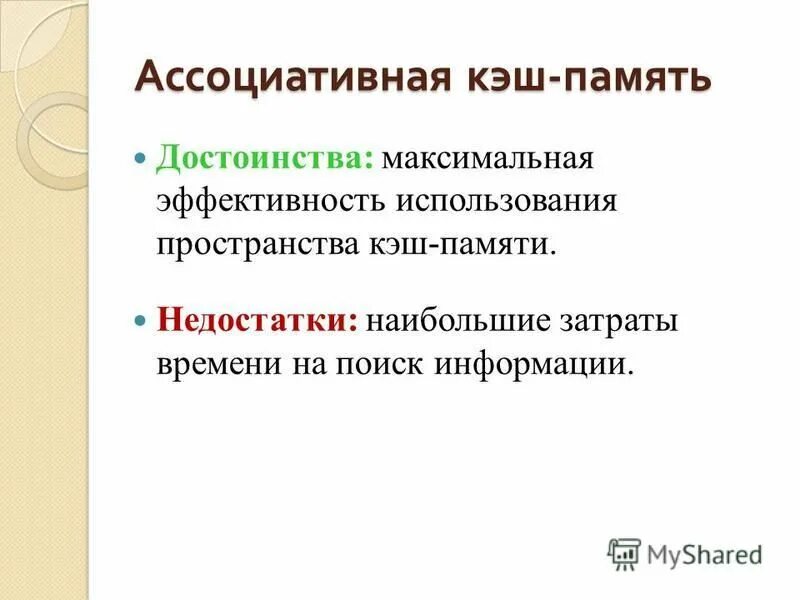 Ассоциативная кэш-память

Достоинства: максимальная эффективность использования пространства кэш-памяти.

Недостатки: наибольшие затраты времени на поиск информации.

MyShared